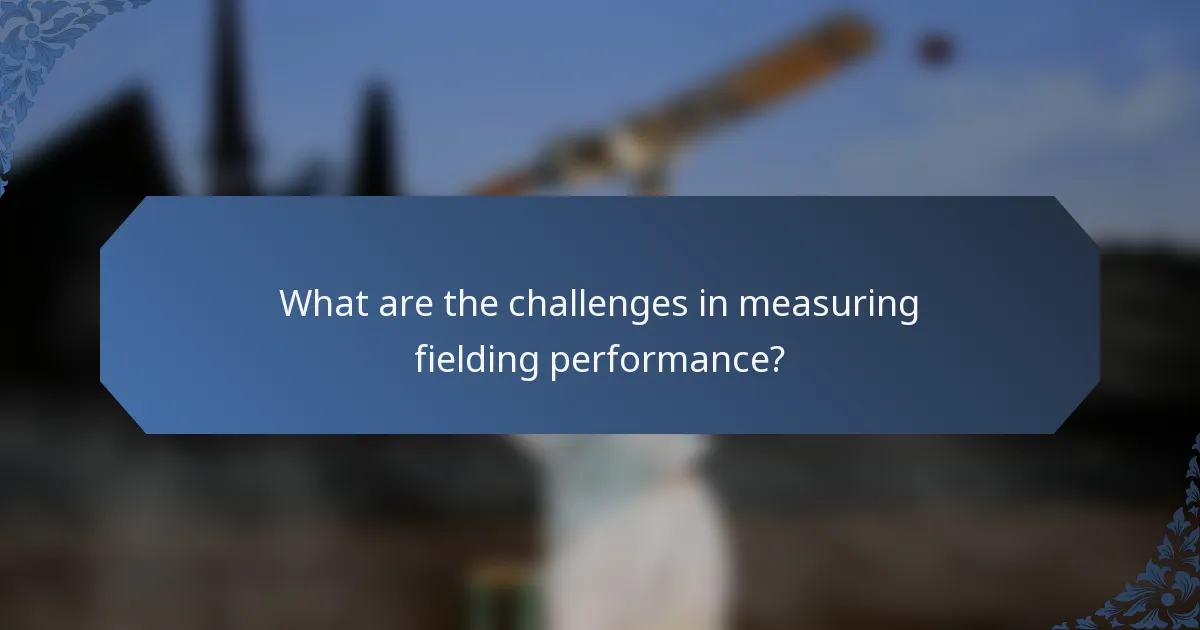 What are the challenges in measuring fielding performance?